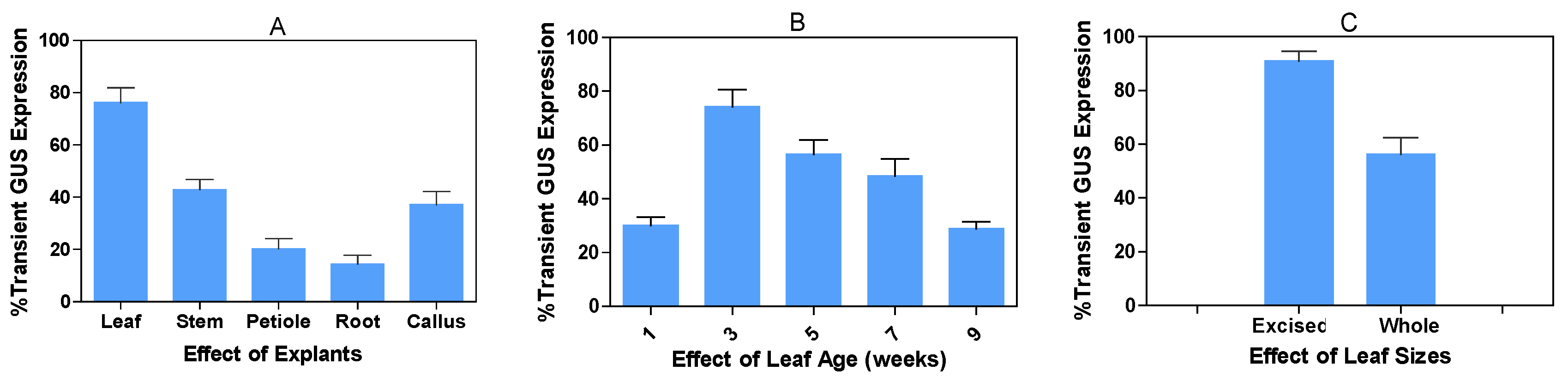 A

%Transient GUS Expression

100
80
60
40
20
0

Leaf
Stem
Petiole
Root
Callus

Effect of Explants

B

%Transient GUS Expression

100
80
60
40
20
0

1
3
5
7
9

Effect of Leaf Age (weeks)

C

%Transient GUS Expression

100
80
60
40
20
0

Excised
Whole

Effect of Leaf Sizes